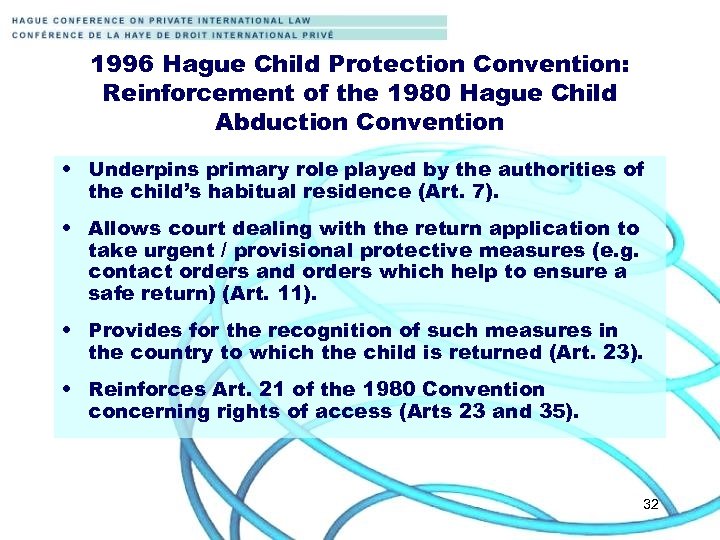 HAGUE CONFERENCE ON PRIVATE INTERNATIONAL LAW
CONFÉRENCE DE LA HAYE DE DROIT INTERNATIONAL PRIVÉ

1996 Hague Child Protection Convention: Reinforcement of the 1980 Hague Child Abduction Convention

• Underpins primary role played by the authorities of the child's habitual residence (Art. 7).

• Allows court dealing with the return application to take urgent / provisional protective measures (e.g. contact orders and orders which help to ensure a safe return) (Art. 11).

• Provides for the recognition of such measures in the country to which the child is returned (Art. 23).

• Reinforces Art. 21 of the 1980 Convention concerning rights of access (Arts 23 and 35).

32